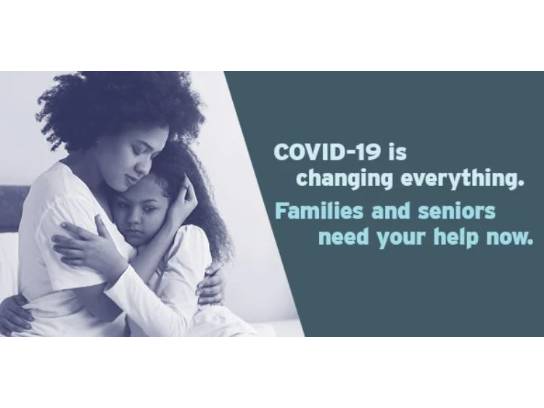 COVID-19 is changing everything.

Families and seniors need your help now.